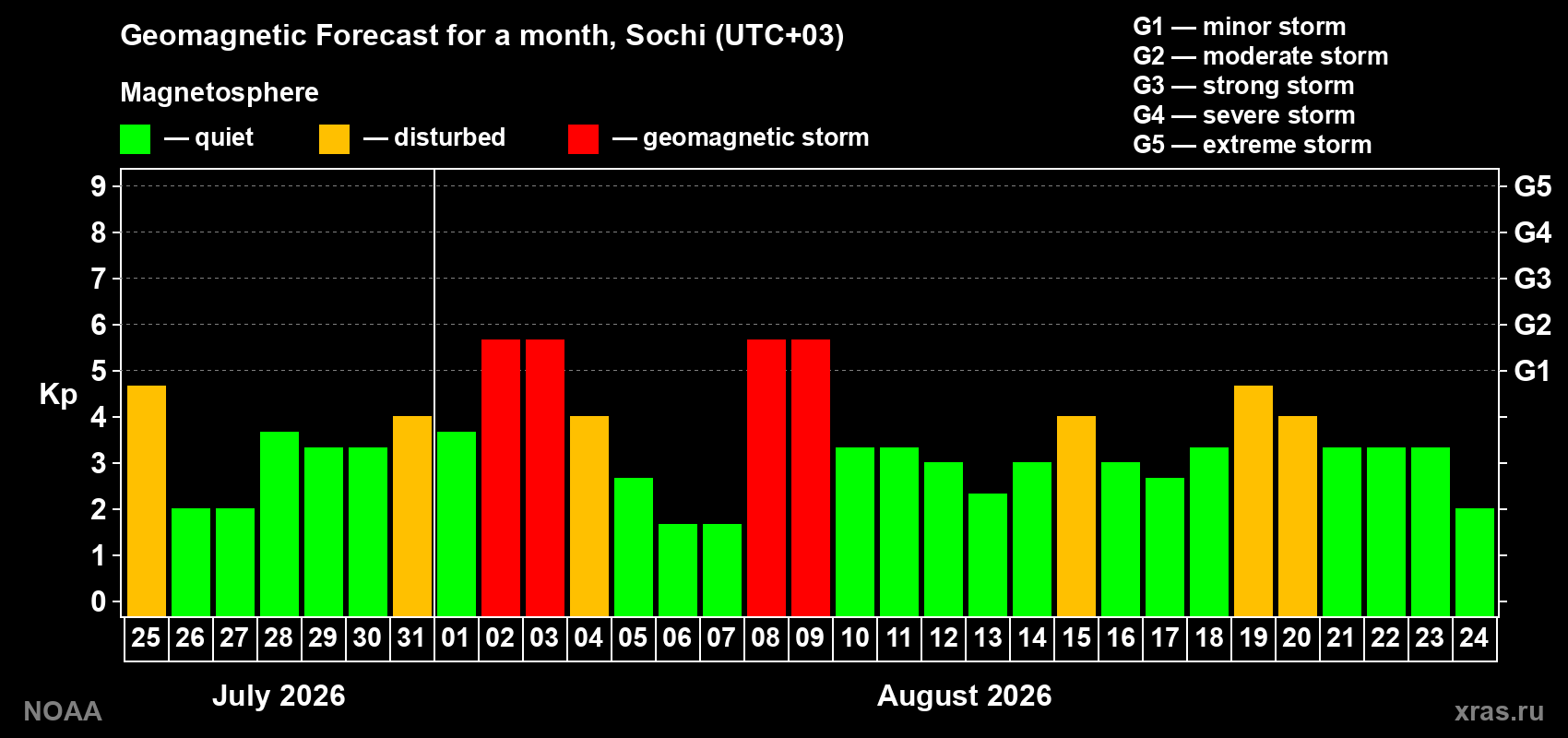 Geomagnetic Forecast for a month, Sochi (UTC+03)

Magnetosphere

— quiet — disturbed — geomagnetic storm

G1 — minor storm
G2 — moderate storm
G3 — strong storm
G4 — severe storm
G5 — extreme storm

Kp

9 8 7 6 5 4 3 2 1 0

G5 G4 G3 G2 G1

25 26 27 28 29 30 31 01 02 03 04 05 06 07 08 09 10 11 12 13 14 15 16 17 18 19 20 21 22 23 24

July 2026

August 2026

NOAA

xras.ru